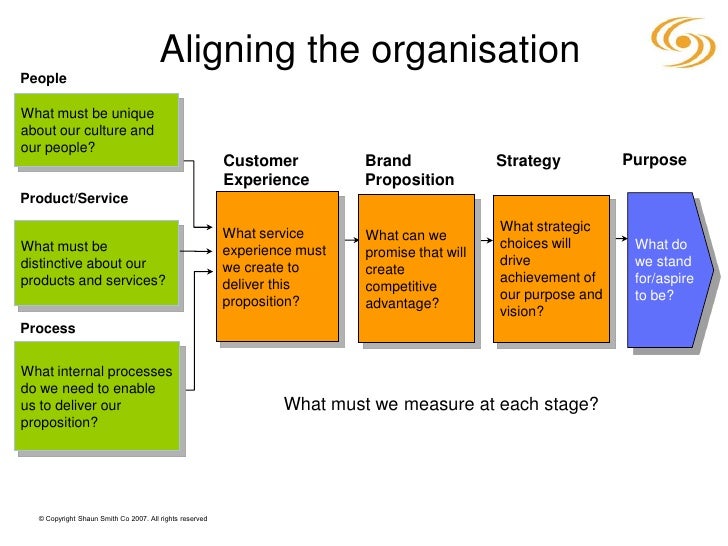 Aligning the organisation

People

What must be unique about our culture and our people?

Product/Service

What must be distinctive about our products and services?

Process

What internal processes do we need to enable us to deliver our proposition?

Customer Experience

What service experience must we create to deliver this proposition?

Brand Proposition

What can we promise that will create competitive advantage?

Strategy

What strategic choices will drive achievement of our purpose and vision?

Purpose

What do we stand for/aspire to be?

What must we measure at each stage?

© Copyright Shaun Smith Co 2007. All rights reserved